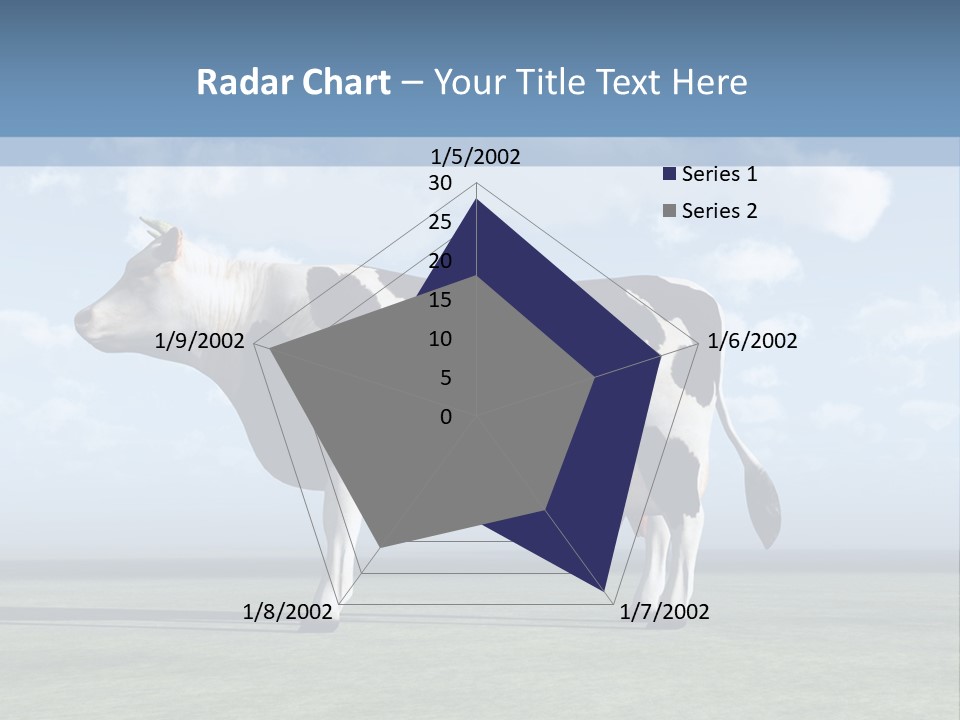 Radar Chart – Your Title Text Here

1/5/2002
30
25
20
15
10
5
0

1/6/2002
1/7/2002
1/8/2002
1/9/2002

Series 1
Series 2